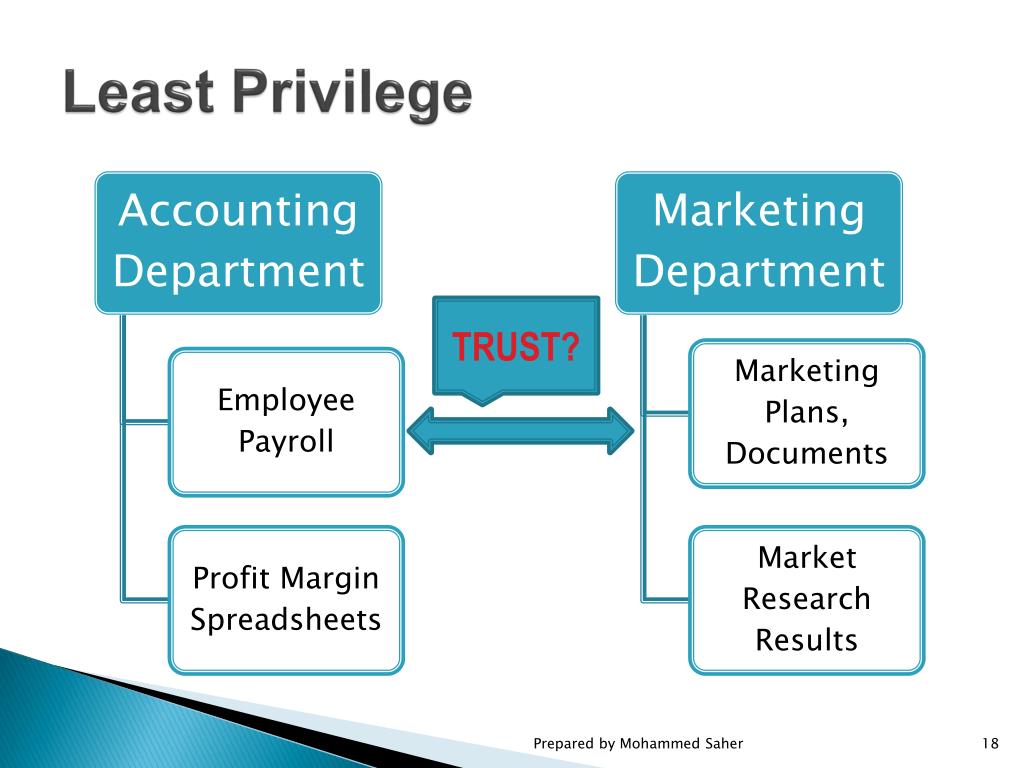 Least Privilege

Accounting Department

Employee Payroll

Profit Margin Spreadsheets

TRUST?

Marketing Department

Marketing Plans, Documents

Market Research Results

Prepared by Mohammed Saher

18